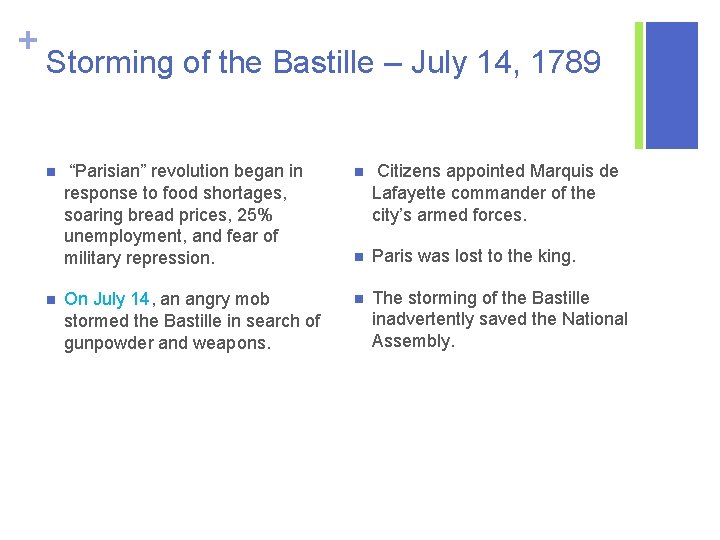 +
Storming of the Bastille – July 14, 1789

“Parisian” revolution began in response to food shortages, soaring bread prices, 25% unemployment, and fear of military repression.

On July 14, an angry mob stormed the Bastille in search of gunpowder and weapons.

Citizens appointed Marquis de Lafayette commander of the city’s armed forces.

Paris was lost to the king.

The storming of the Bastille inadvertently saved the National Assembly.